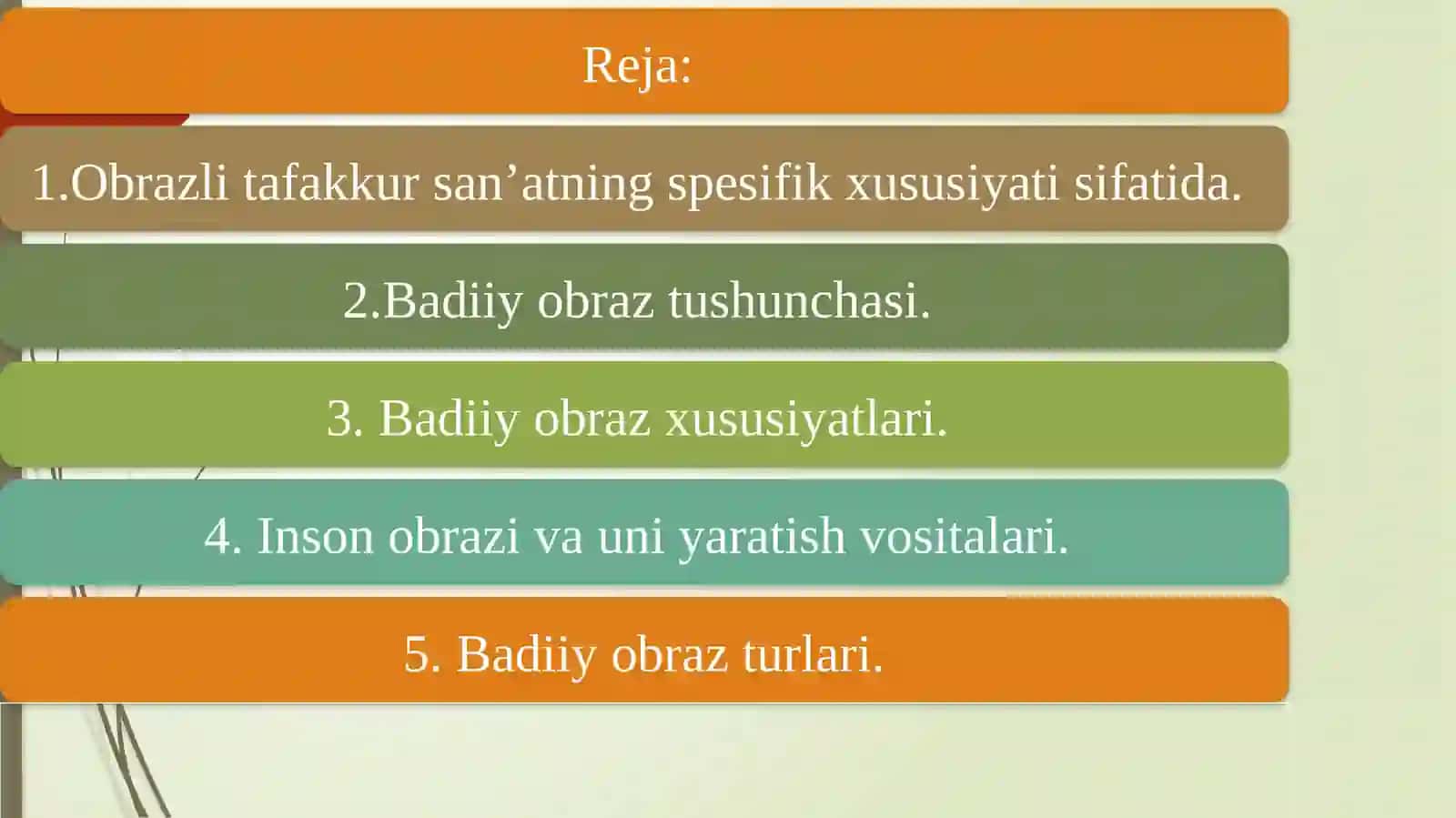 Reja:

1.Obrazli tafakkur san’atning spesifik xususiyati sifatida.

2.Badiiy obraz tushunchasi.

3. Badiiy obraz xususiyatlari.

4. Inson obrazi va uni yaratish vositalari.

5. Badiiy obraz turlari.